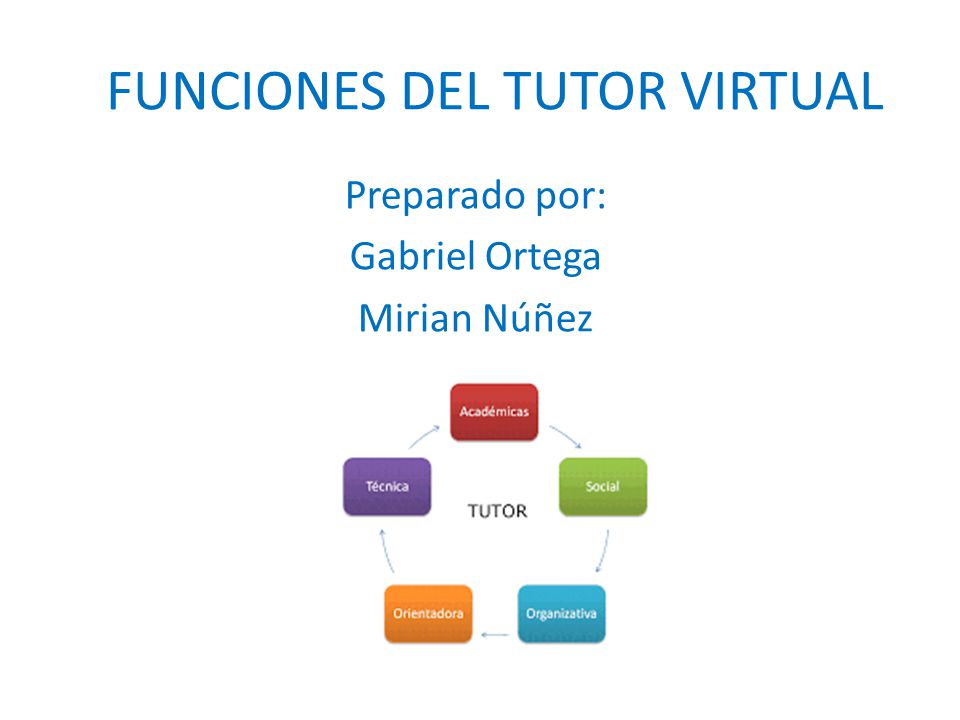 FUNCIONES DEL TUTOR VIRTUAL

Preparado por:
Gabriel Ortega
Mirian Núñez

Académicas
Social
Organizativa
Orientadora
Técnica
TUTOR